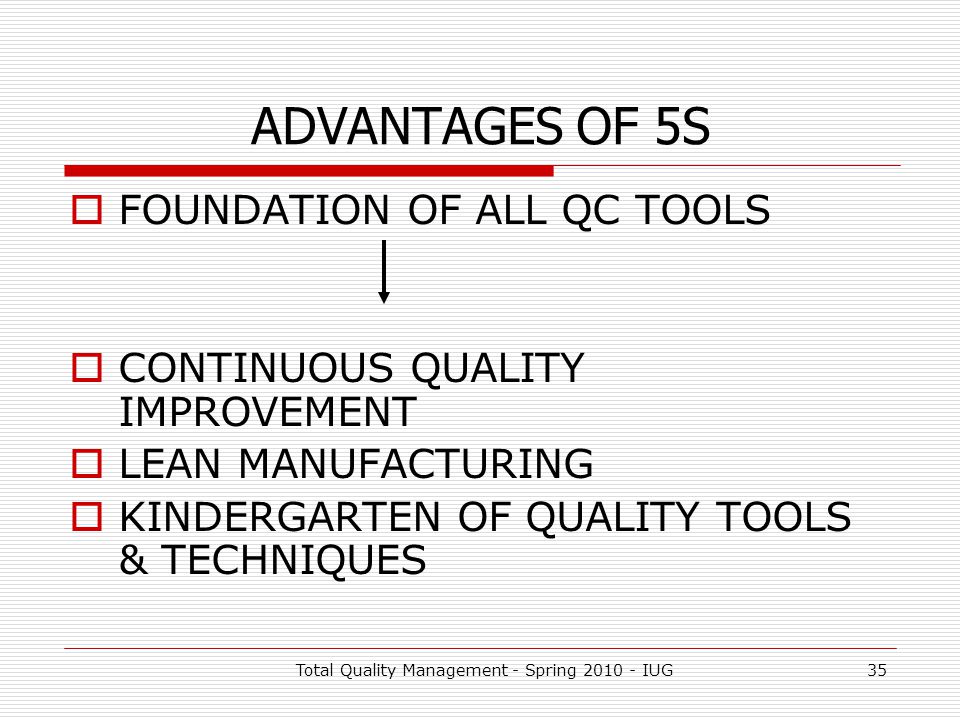 ADVANTAGES OF 5S

FOUNDATION OF ALL QC TOOLS

CONTINUOUS QUALITY IMPROVEMENT

LEAN MANUFACTURING

KINDERGARTEN OF QUALITY TOOLS & TECHNIQUES

Total Quality Management - Spring 2010 - IUG 35